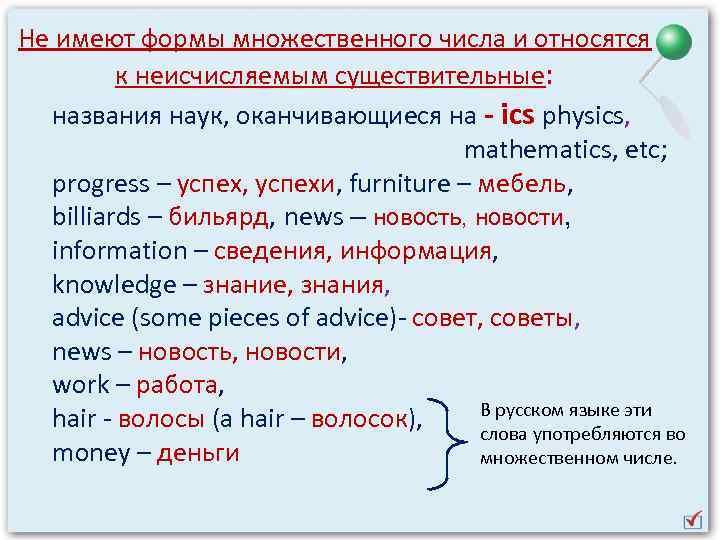 Не имеют формы множественного числа и относятся к неисчисляемым существительные:

названия наук, оканчивающиеся на - ics physics, mathematics, etc;
progress – успех, успехи, furniture – мебель,
billiards – бильярд, news – новость, новости,
information – сведения, информация,
knowledge – знание, знания,
advice (some pieces of advice)- совет, советы,
news – новость, новости,
work – работа,
hair - волосы (a hair – волосок),
money – деньги

В русском языке эти слова употребляются во множественном числе.